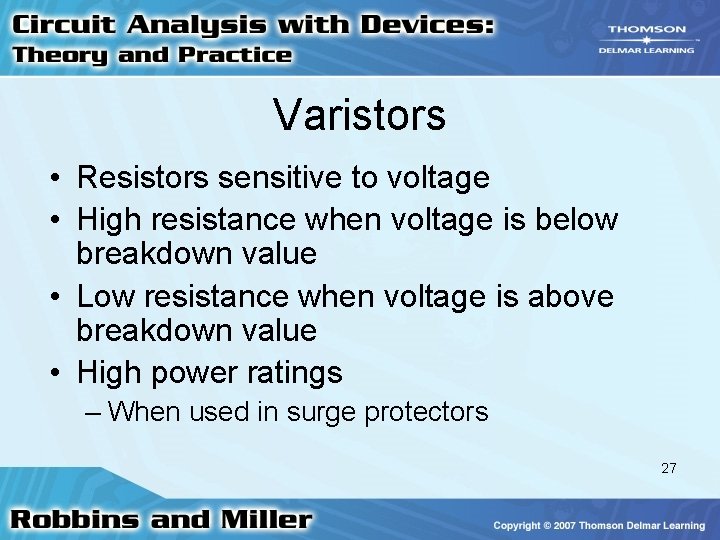 Circuit Analysis with Devices:
Theory and Practice

THOMSON
DELMAR LEARNING

Varistors

• Resistors sensitive to voltage
• High resistance when voltage is below breakdown value
• Low resistance when voltage is above breakdown value
• High power ratings
– When used in surge protectors

27

Robbins and Miller

Copyright © 2007 Thomson Delmar Learning